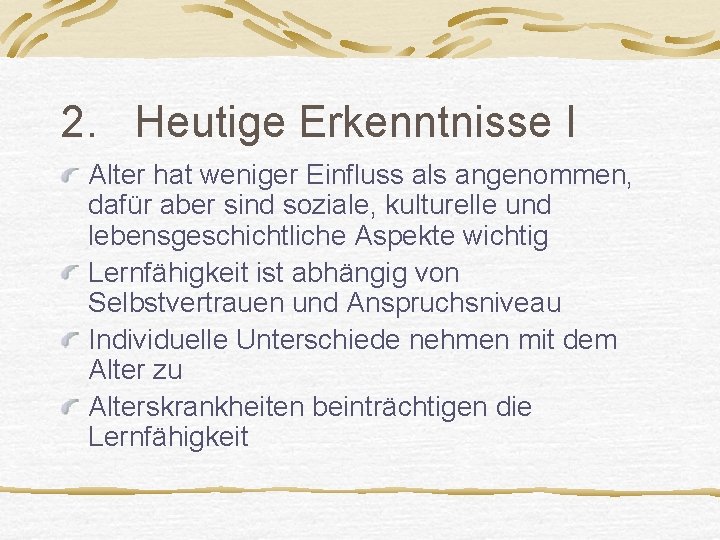 2. Heutige Erkenntnisse I

Alter hat weniger Einfluss als angenommen, dafür aber sind soziale, kulturelle und lebensgeschichtliche Aspekte wichtig

Lernfähigkeit ist abhängig von Selbstvertrauen und Anspruchsniveau

Individuelle Unterschiede nehmen mit dem Alter zu

Alterskrankheiten beinträchtigen die Lernfähigkeit